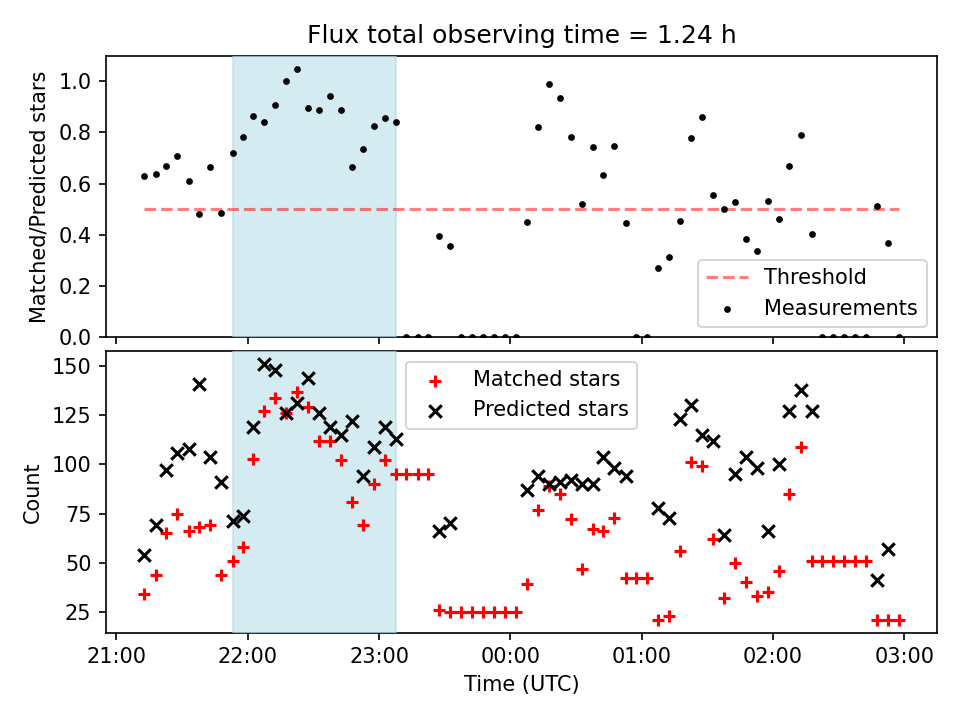 Flux total observing time = 1.24 h

Matched/Predicted stars

1.0
0.8
0.6
0.4
0.2
0.0

Threshold
Measurements

Count

150
125
100
75
50
25

Matched stars
Predicted stars

21:00 22:00 23:00 00:00 01:00 02:00 03:00

Time (UTC)